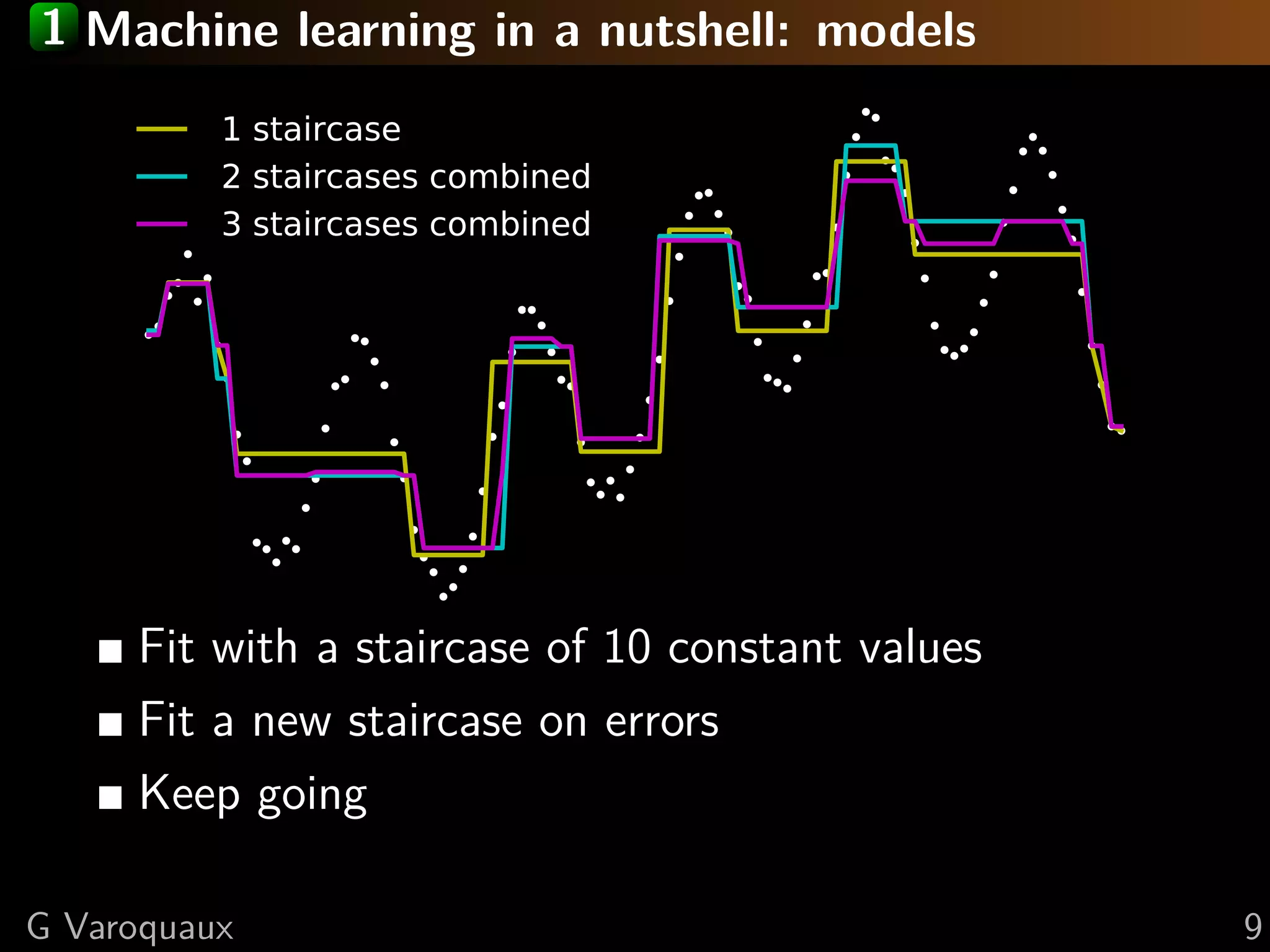 1 Machine learning in a nutshell: models

1 staircase
2 staircases combined
3 staircases combined

■ Fit with a staircase of 10 constant values
■ Fit a new staircase on errors
■ Keep going

G Varoquaux

9